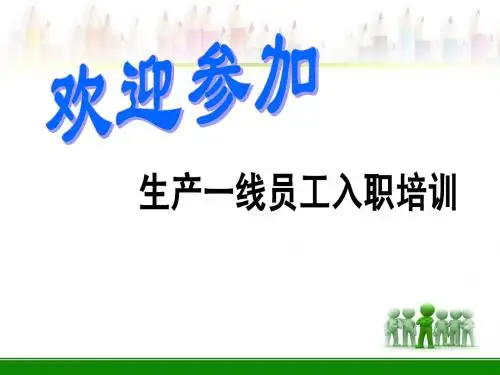 欢迎参加

生产一线员工入职培训